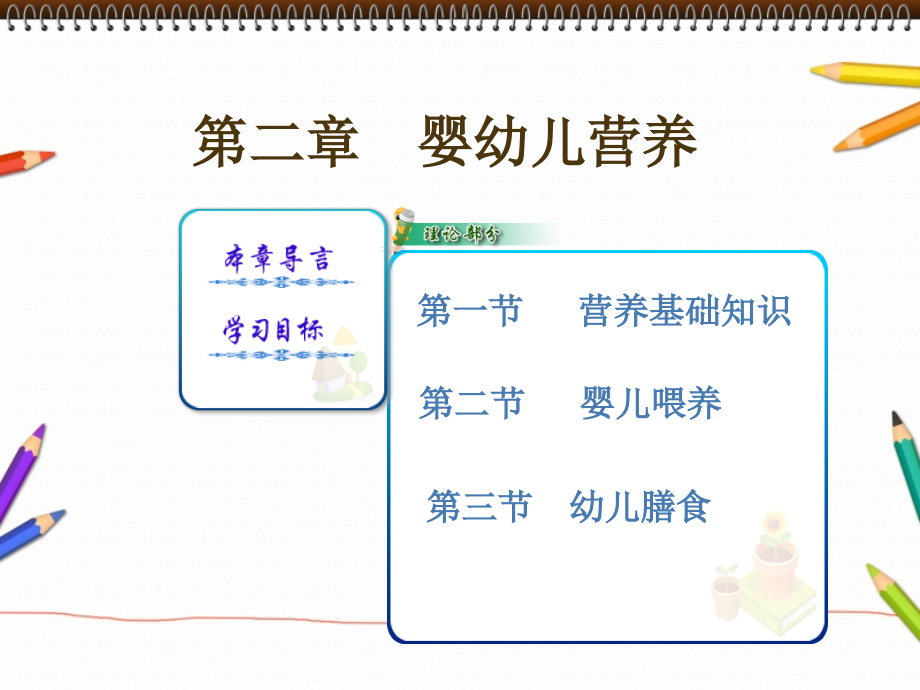 第二章　婴幼儿营养

本章导言

学习目标

理论部分

第一节　营养基础知识

第二节　婴儿喂养

第三节　幼儿膳食